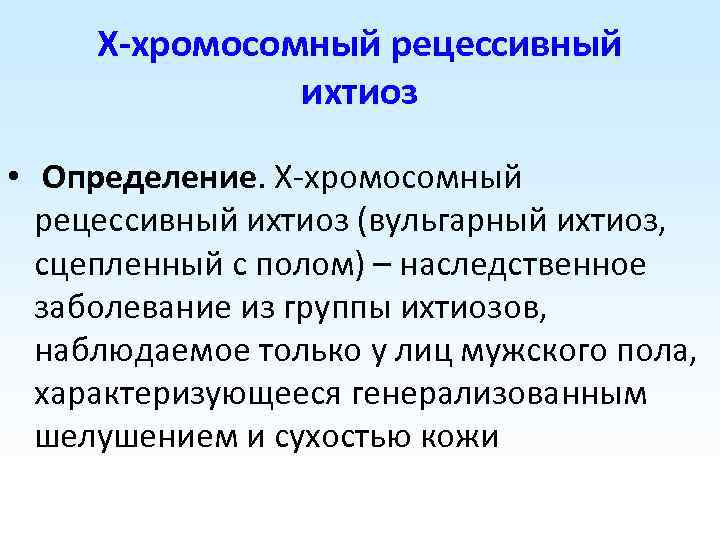 Х-хромосомный рецессивный ихтиоз

• Определение. Х-хромосомный рецессивный ихтиоз (вульгарный ихтиоз, сцепленный с полом) – наследственное заболевание из группы ихтиозов, наблюдаемое только у лиц мужского пола, характеризующееся генерализованным шелушением и сухостью кожи